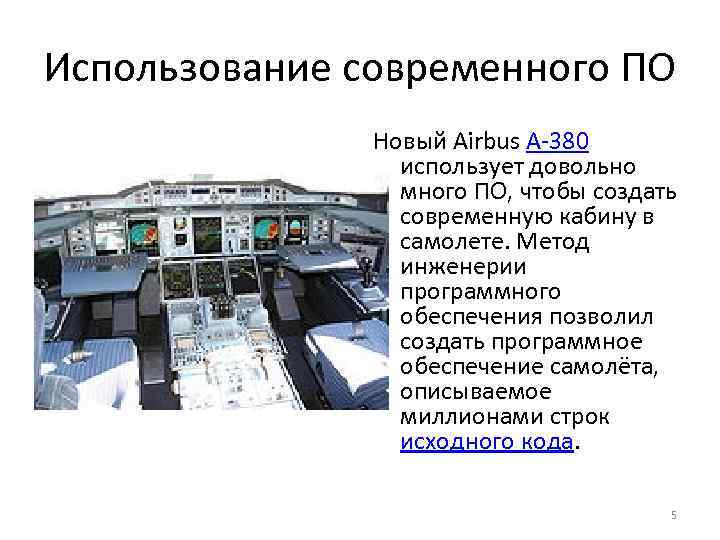 Использование современного ПО

Новый Airbus A-380 использует довольно много ПО, чтобы создать современную кабину в самолете. Метод инженерии программного обеспечения позволил создать программное обеспечение самолёта, описываемое миллионами строк исходного кода.

5